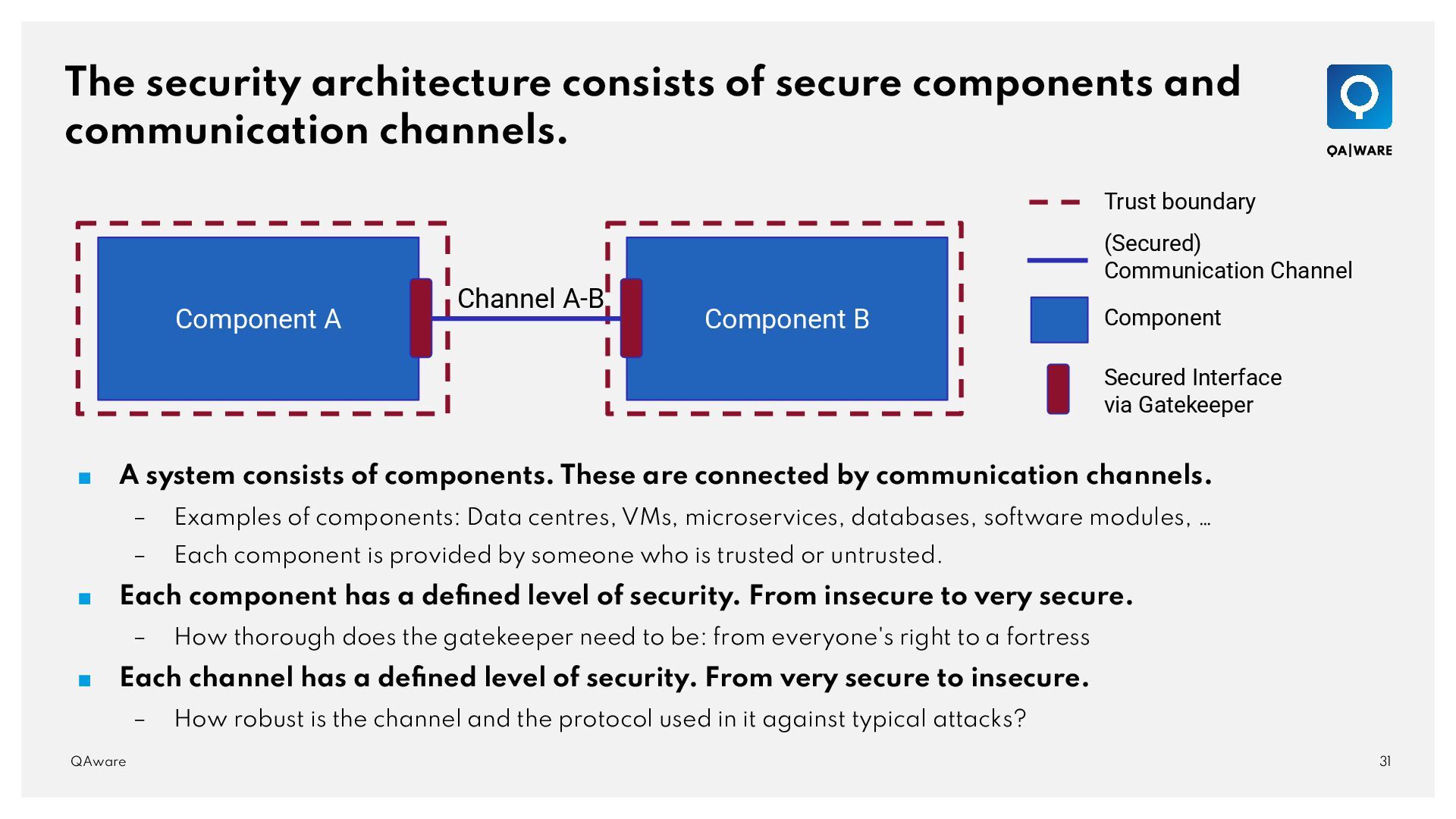 The security architecture consists of secure components and communication channels.

QA|WARE

Component A

Channel A-B

Component B

Trust boundary

(Secured) Communication Channel

Component

Secured Interface via Gatekeeper

■ A system consists of components. These are connected by communication channels.

– Examples of components: Data centres, VMs, microservices, databases, software modules, …

– Each component is provided by someone who is trusted or untrusted.

■ Each component has a defined level of security. From insecure to very secure.

– How thorough does the gatekeeper need to be: from everyone's right to a fortress

■ Each channel has a defined level of security. From very secure to insecure.

– How robust is the channel and the protocol used in it against typical attacks?

QAware

31